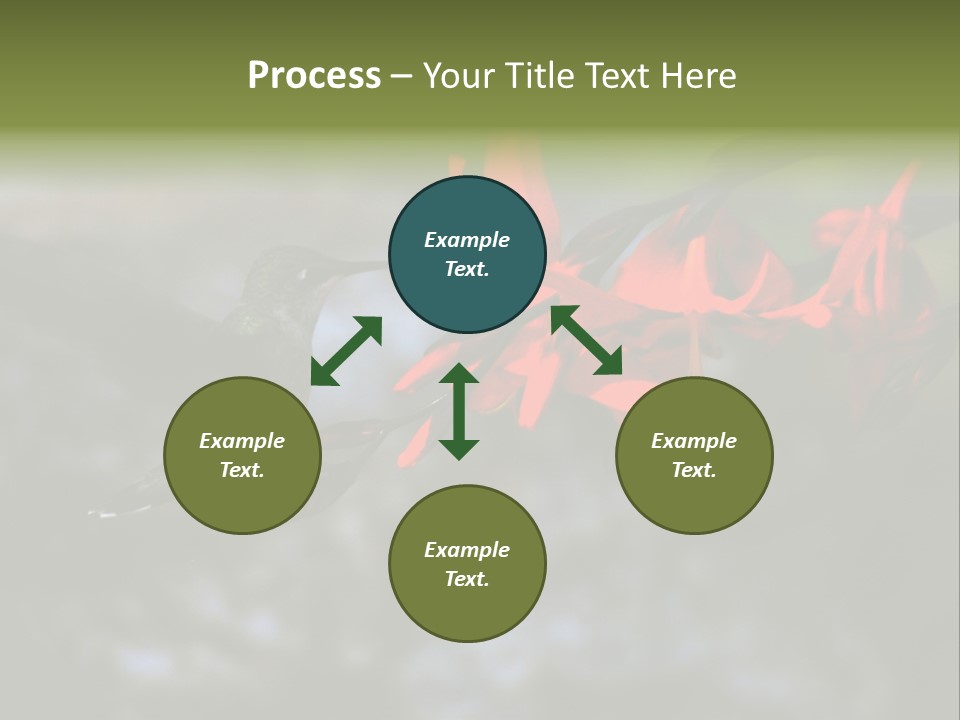 Process – Your Title Text Here

Example Text.

Example Text.

Example Text.

Example Text.